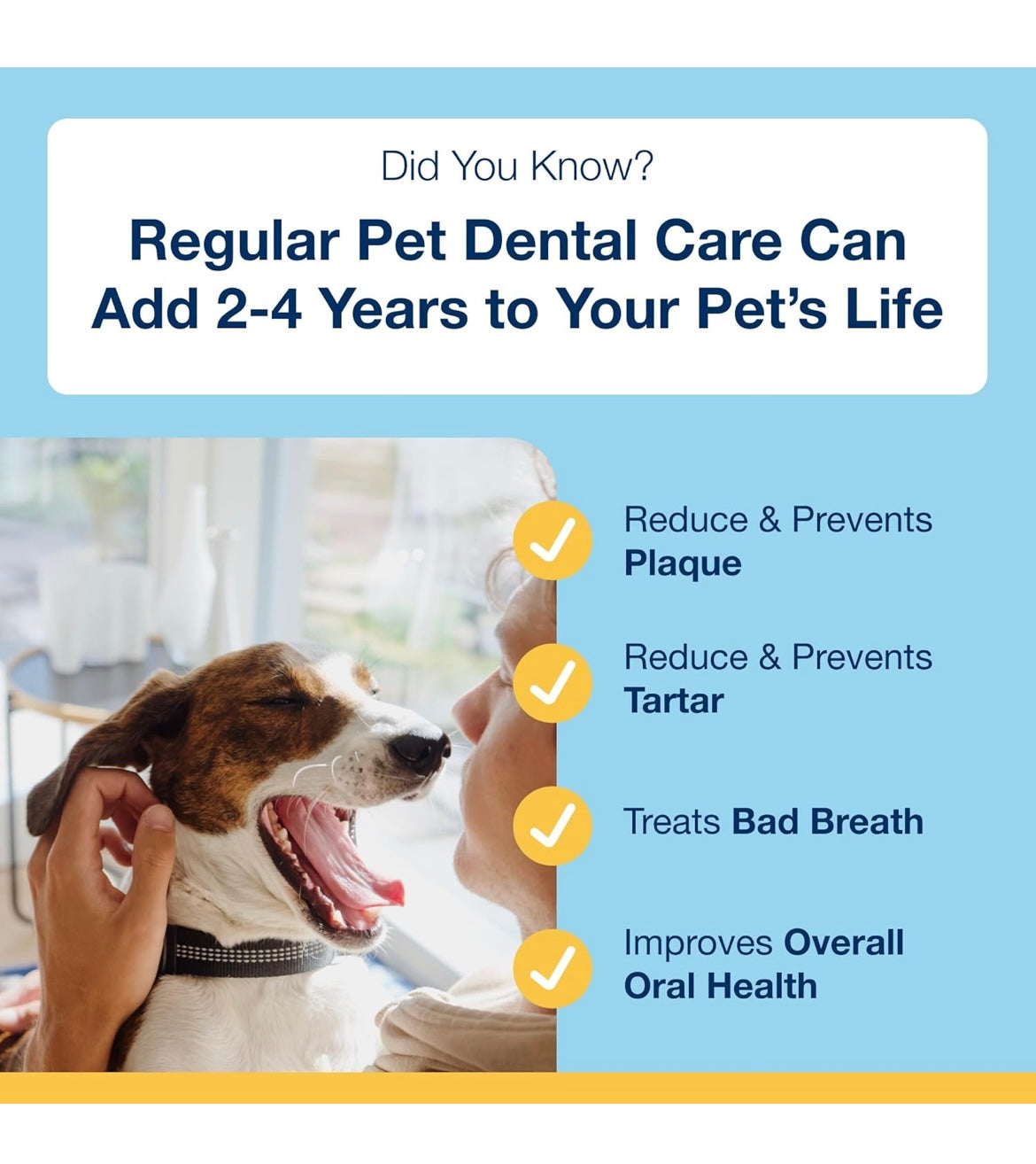 Did You Know?

Regular Pet Dental Care Can Add 2-4 Years to Your Pet's Life

Reduce & Prevents Plaque

Reduce & Prevents Tartar

Treats Bad Breath

Improves Overall Oral Health